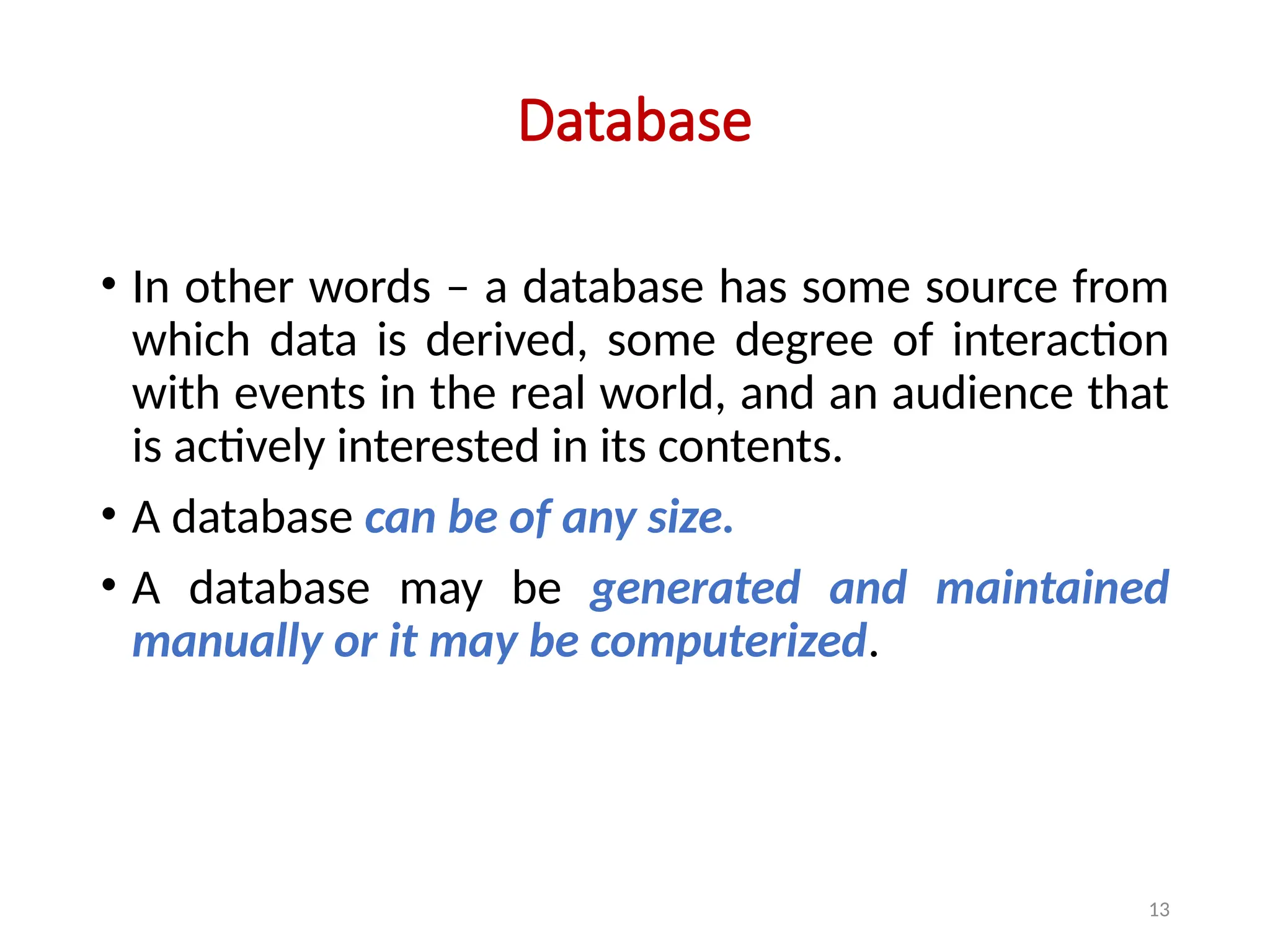 Database

• In other words – a database has some source from which data is derived, some degree of interaction with events in the real world, and an audience that is actively interested in its contents.

• A database can be of any size.

• A database may be generated and maintained manually or it may be computerized.

13